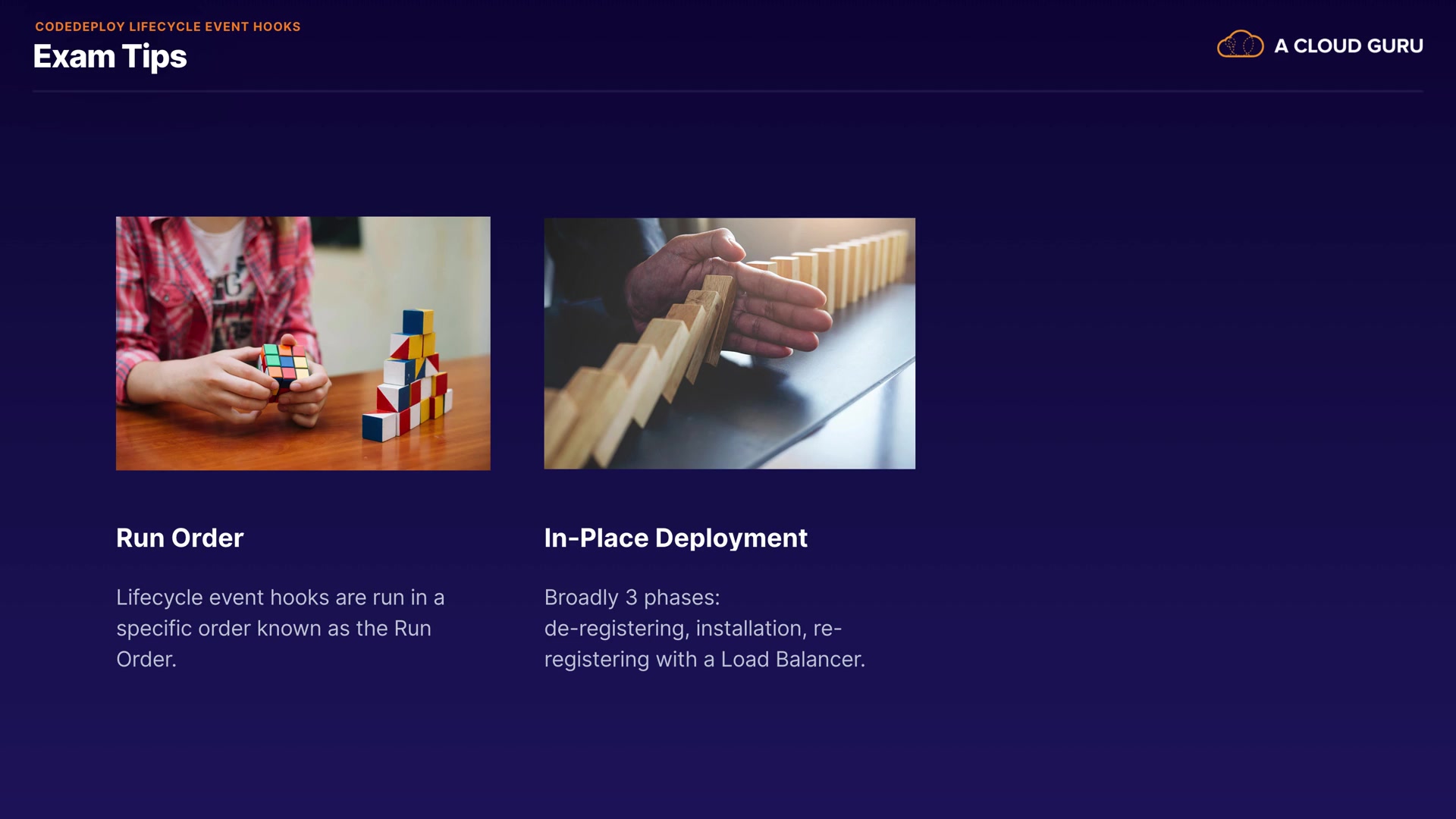 CODEDEPLOY LIFECYCLE EVENT HOOKS
Exam Tips

A CLOUD GURU

Run Order

Lifecycle event hooks are run in a specific order known as the Run Order.

In-Place Deployment

Broadly 3 phases:
de-registering, installation, re-registering with a Load Balancer.